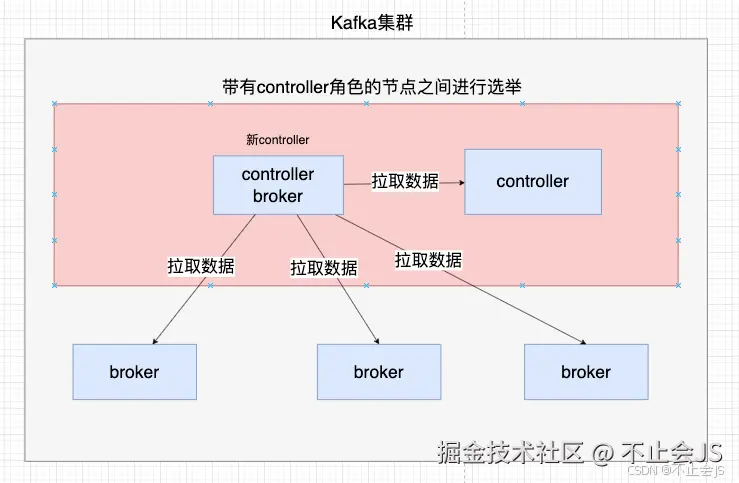 Kafka集群

带有controller角色的节点之间进行选举

新controller

controller
broker

拉取数据

controller

拉取数据

拉取数据

拉取数据

broker

broker

broker

掘金技术社区 @ 不止会JS

CSDN @不止会JS